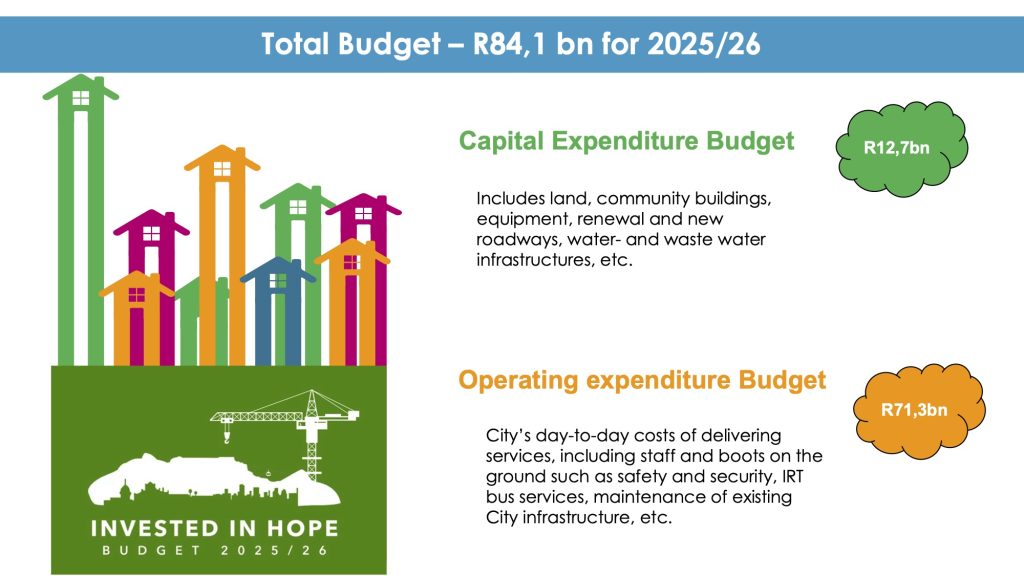 Total Budget – R84,1 bn for 2025/26

INVESTED IN HOPE
BUDGET 2025/26

Capital Expenditure Budget

R12,7bn

Includes land, community buildings, equipment, renewal and new roadways, water- and waste water infrastructures, etc.

Operating expenditure Budget

R71,3bn

City's day-to-day costs of delivering services, including staff and boots on the ground such as safety and security, IRT bus services, maintenance of existing City infrastructure, etc.